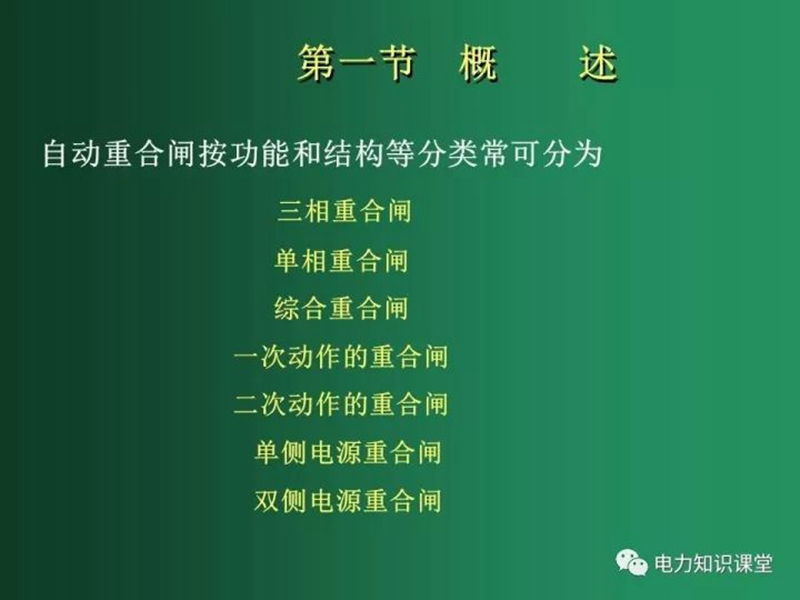 第一节　概　　述

自动重合闸按功能和结构等分类常可分为

三相重合闸

单相重合闸

综合重合闸

一次动作的重合闸

二次动作的重合闸

单侧电源重合闸

双侧电源重合闸

电力知识课堂